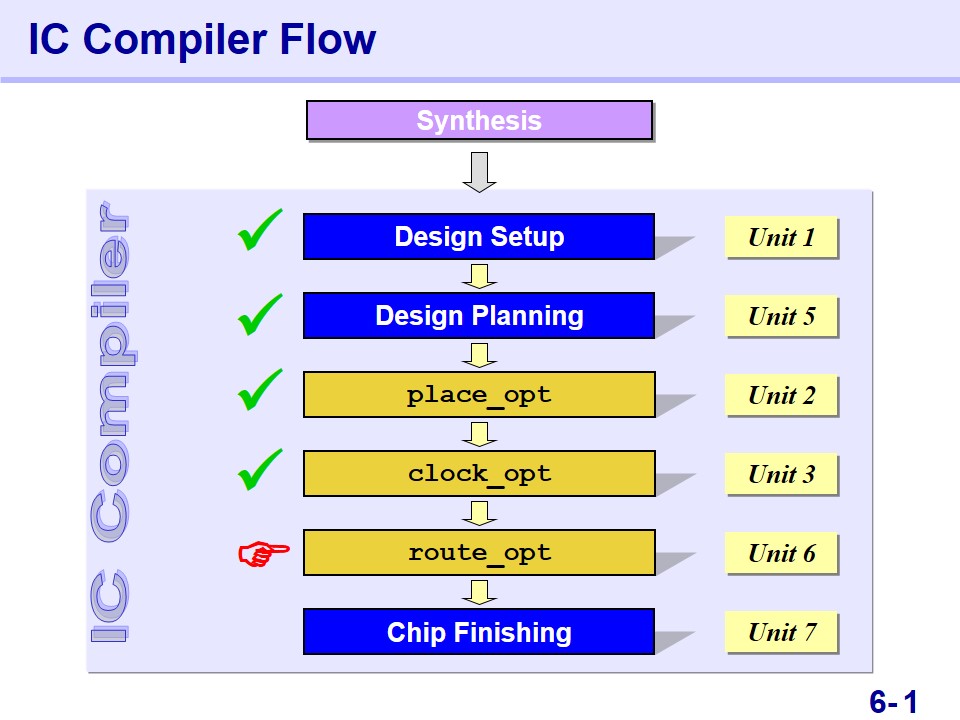 IC Compiler Flow

Synthesis

IC Compiler

Design Setup

Unit 1

Design Planning

Unit 5

place_opt

Unit 2

clock_opt

Unit 3

route_opt

Unit 6

Chip Finishing

Unit 7

6- 1